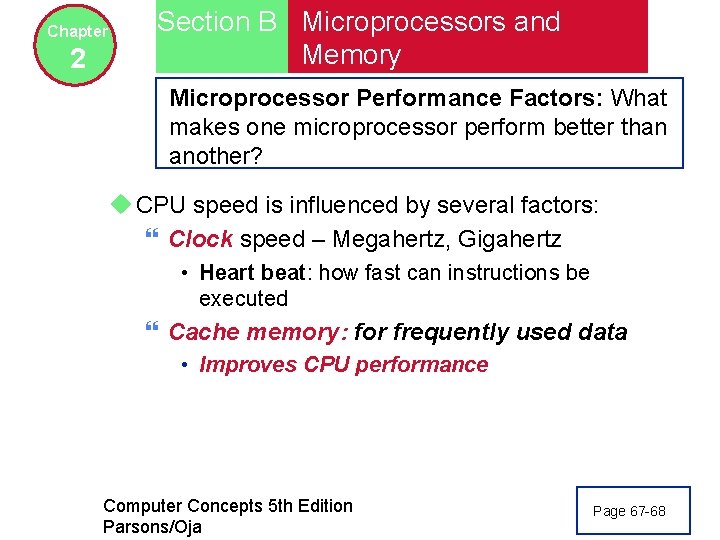 Chapter 2

Section B

Microprocessors and Memory

Microprocessor Performance Factors: What makes one microprocessor perform better than another?

CPU speed is influenced by several factors:

Clock speed – Megahertz, Gigahertz

• Heart beat: how fast can instructions be executed

Cache memory: for frequently used data

• Improves CPU performance

Computer Concepts 5th Edition
Parsons/Oja

Page 67-68